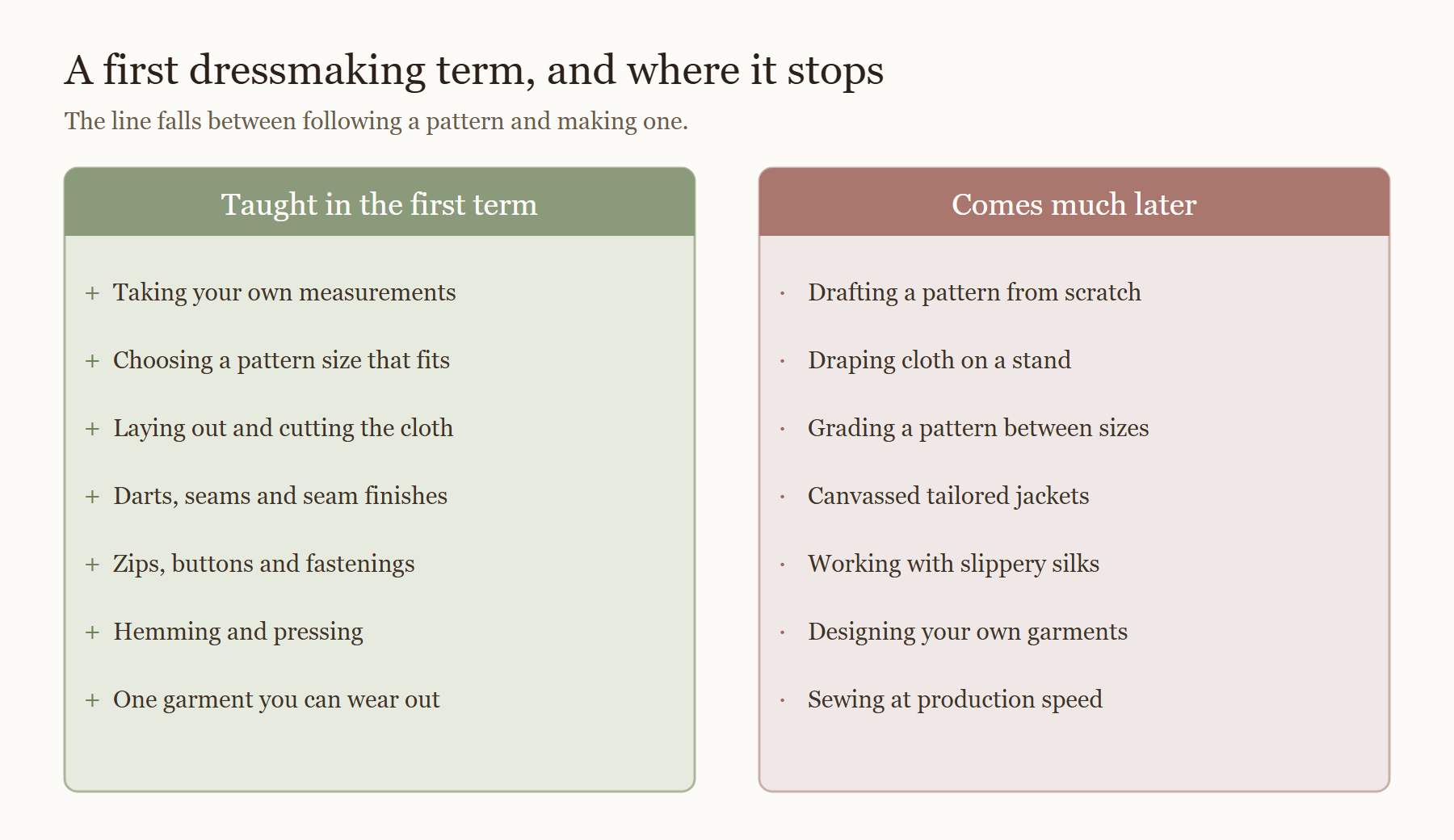 A first dressmaking term, and where it stops

The line falls between following a pattern and making one.

Taught in the first term

+ Taking your own measurements
+ Choosing a pattern size that fits
+ Laying out and cutting the cloth
+ Darts, seams and seam finishes
+ Zips, buttons and fastenings
+ Hemming and pressing
+ One garment you can wear out

Comes much later

· Drafting a pattern from scratch
· Draping cloth on a stand
· Grading a pattern between sizes
· Canvassed tailored jackets
· Working with slippery silks
· Designing your own garments
· Sewing at production speed